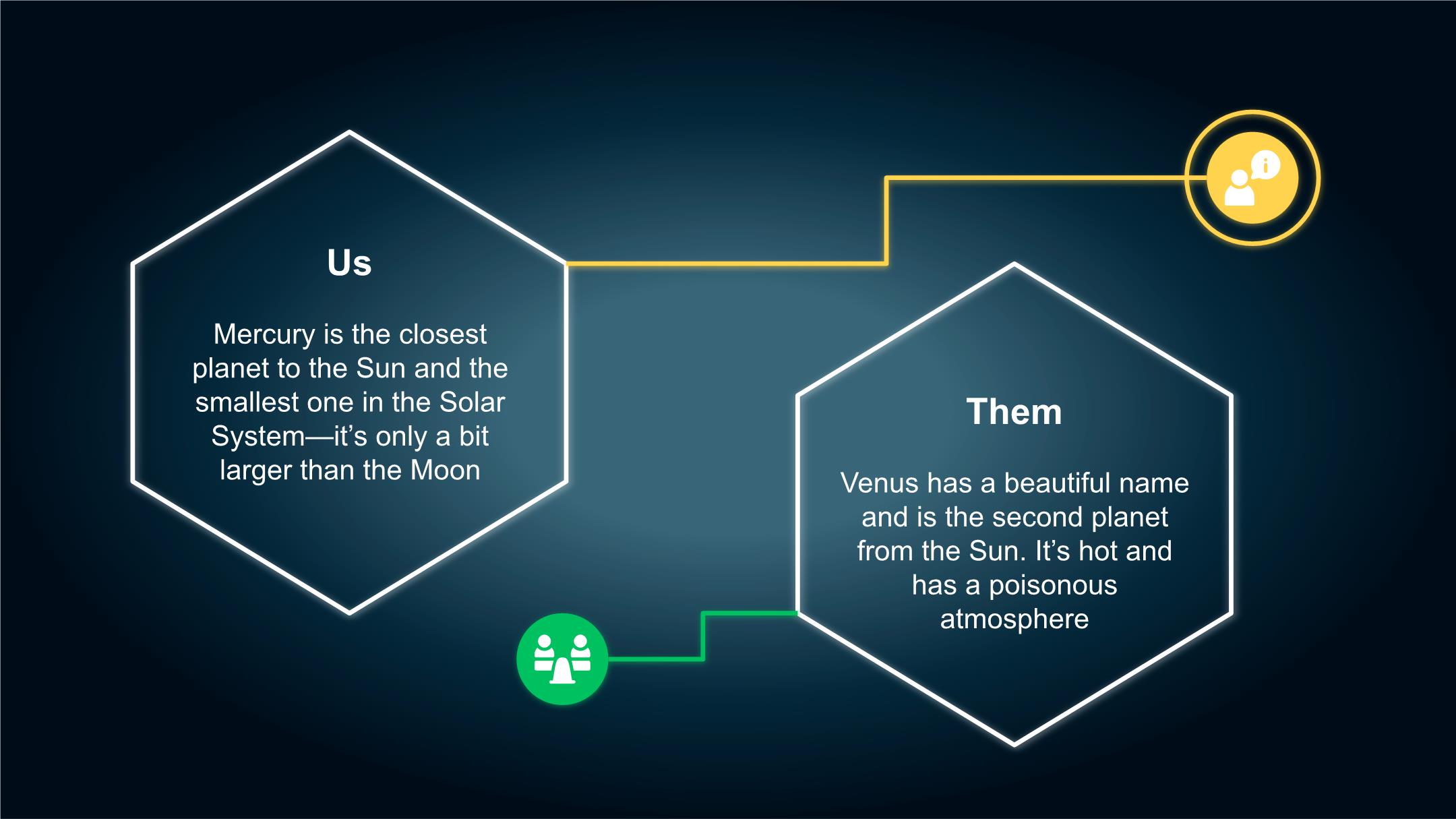 Us

Mercury is the closest planet to the Sun and the smallest one in the Solar System—it's only a bit larger than the Moon

Them

Venus has a beautiful name and is the second planet from the Sun. It's hot and has a poisonous atmosphere